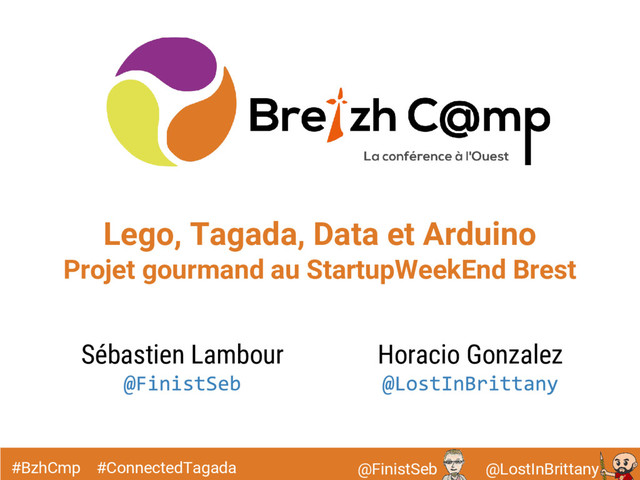 Breizh C@mp
La conférence à l'Ouest

Lego, Tagada, Data et Arduino
Projet gourmand au StartupWeekEnd Brest

Sébastien Lambour
@FinistSeb

Horacio Gonzalez
@LostInBrittany

#BzhCmp #ConnectedTagada @FinistSeb @LostInBrittany